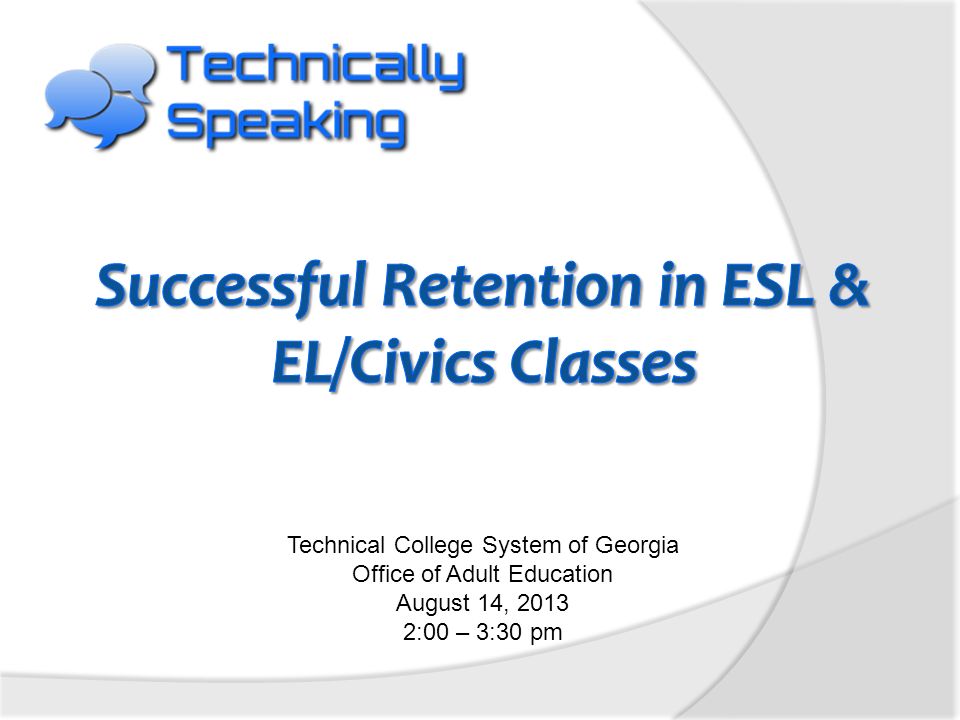 Technically Speaking

Successful Retention in ESL & EL/Civics Classes

Technical College System of Georgia
Office of Adult Education
August 14, 2013
2:00 – 3:30 pm